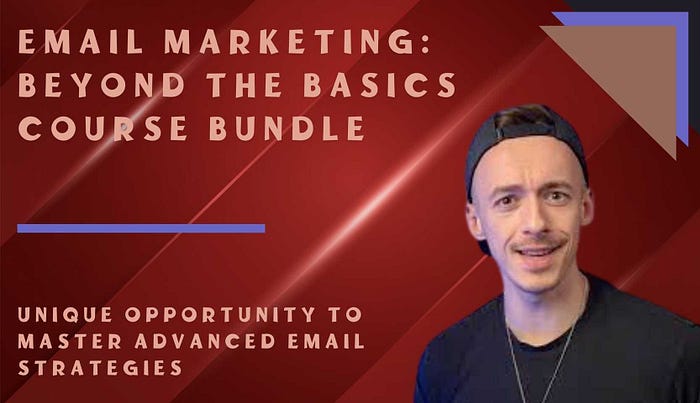 EMAIL MARKETING: BEYOND THE BASICS COURSE BUNDLE

UNIQUE OPPORTUNITY TO MASTER ADVANCED EMAIL STRATEGIES